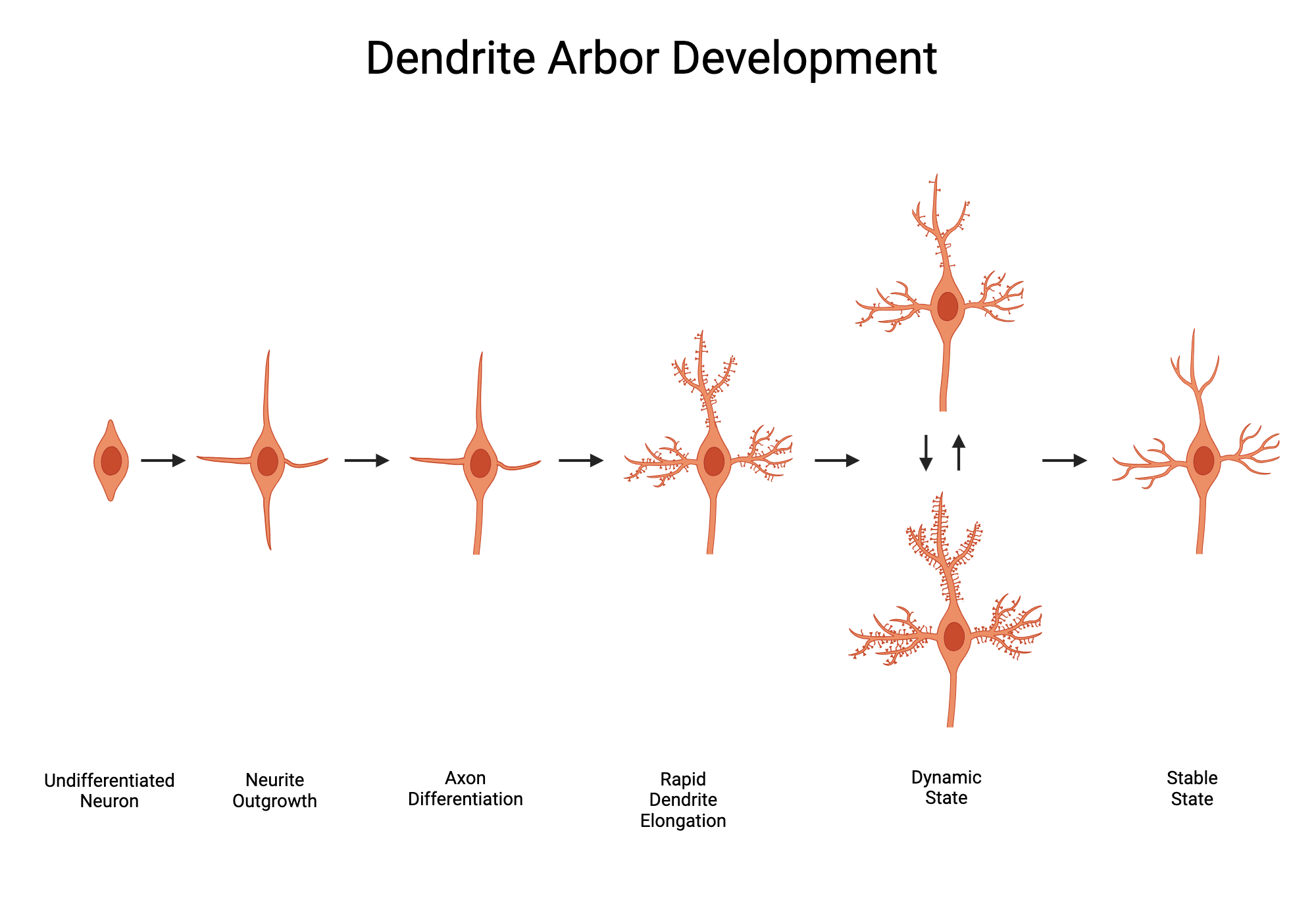 Dendrite Arbor Development

Undifferentiated Neuron

Neurite Outgrowth

Axon Differentiation

Rapid Dendrite Elongation

Dynamic State

Stable State